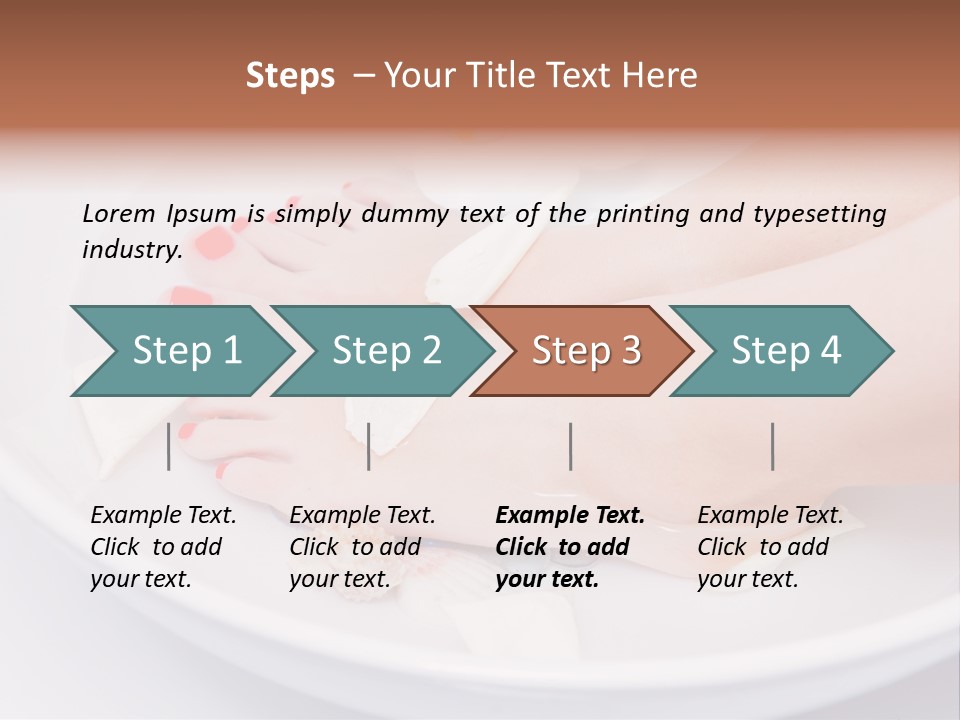 Steps – Your Title Text Here

Lorem Ipsum is simply dummy text of the printing and typesetting industry.

Step 1

Step 2

Step 3

Step 4

Example Text. Click to add your text.

Example Text. Click to add your text.

Example Text. Click to add your text.

Example Text. Click to add your text.